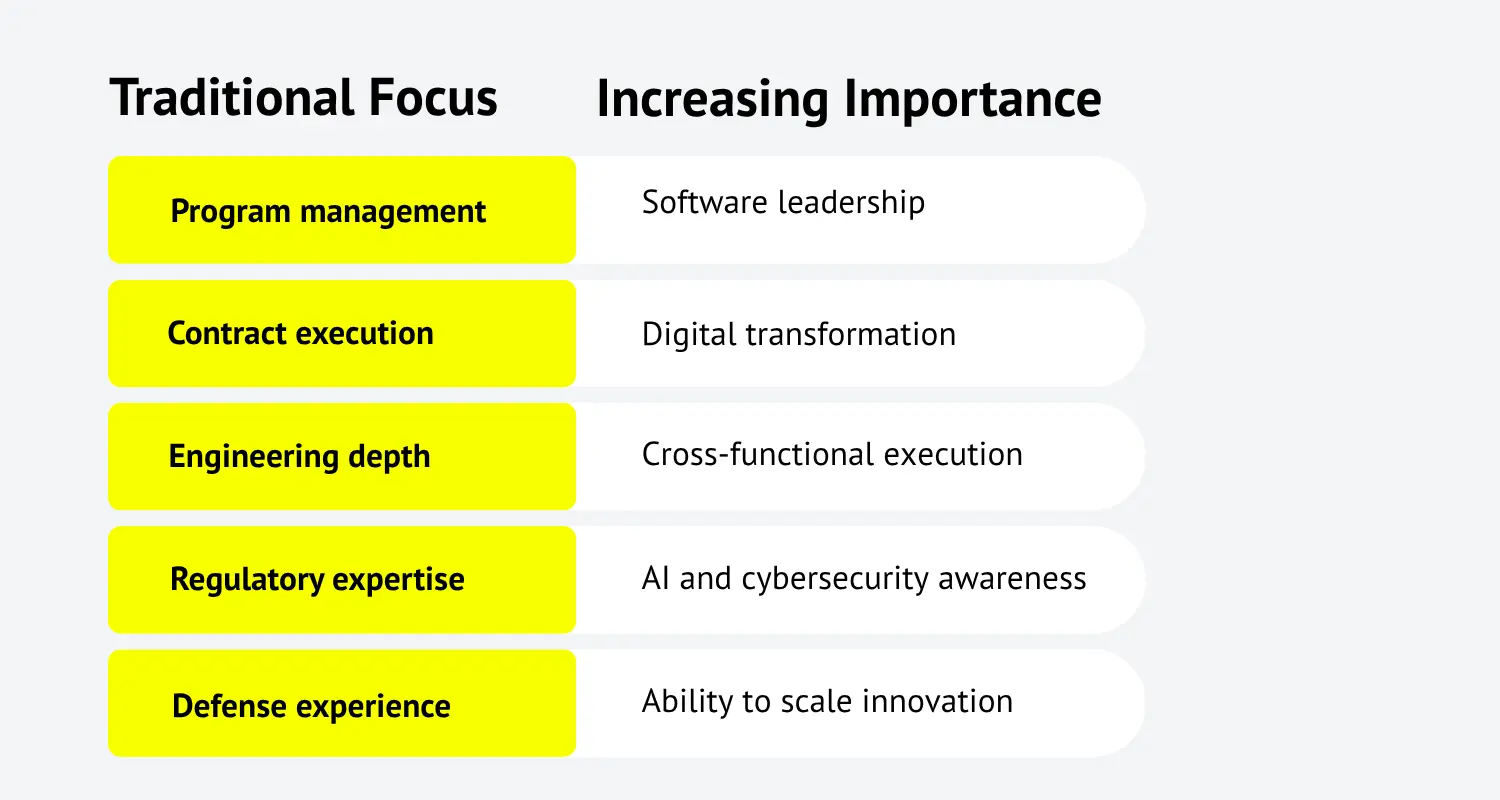 | Traditional Focus | Increasing Importance |
|---|---|
| Program management | Software leadership |
| Contract execution | Digital transformation |
| Engineering depth | Cross-functional execution |
| Regulatory expertise | AI and cybersecurity awareness |
| Defense experience | Ability to scale innovation |